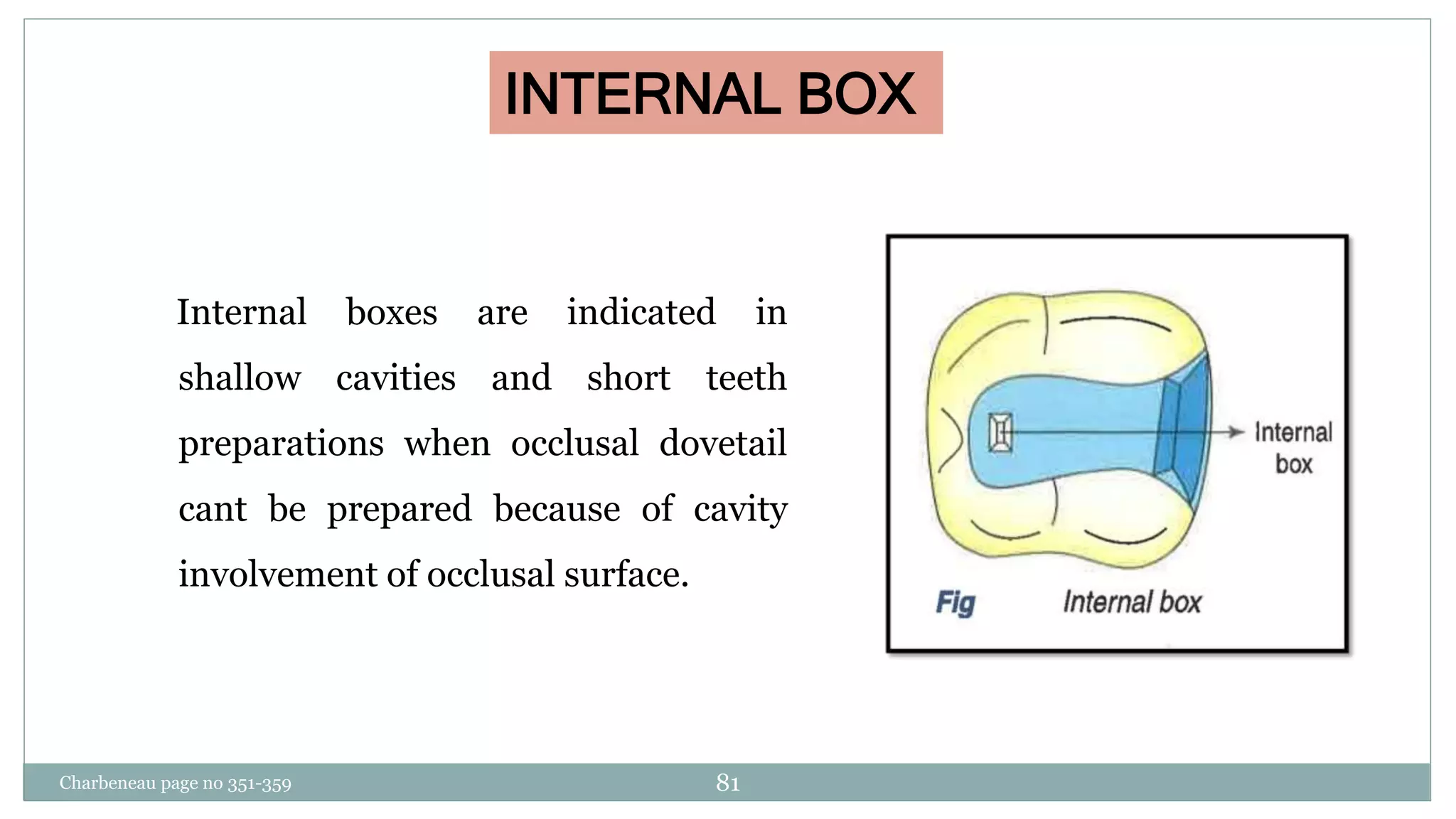 INTERNAL BOX

Internal boxes are indicated in shallow cavities and short teeth preparations when occlusal dovetail cant be prepared because of cavity involvement of occlusal surface.

Internal box

Fig Internal box

Charbeneau page no 351-359

81